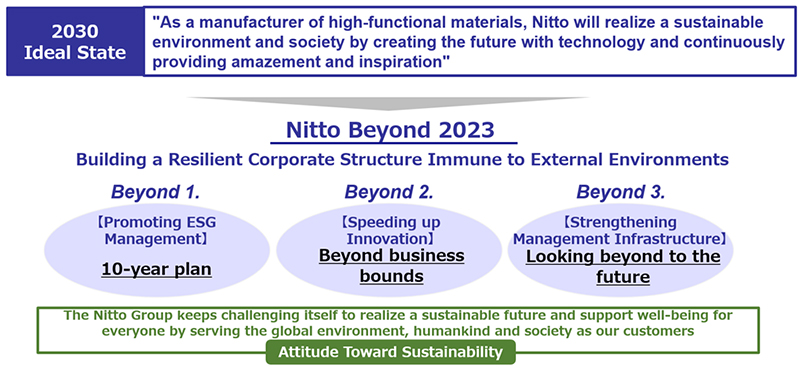 2030 Ideal State

"As a manufacturer of high-functional materials, Nitto will realize a sustainable environment and society by creating the future with technology and continuously providing amazement and inspiration"

Nitto Beyond 2023

Building a Resilient Corporate Structure Immune to External Environments

Beyond 1.

【Promoting ESG Management】

10-year plan

Beyond 2.

【Speeding up Innovation】

Beyond business bounds

Beyond 3.

【Strengthening Management Infrastructure】

Looking beyond to the future

The Nitto Group keeps challenging itself to realize a sustainable future and support well-being for everyone by serving the global environment, humankind and society as our customers

Attitude Toward Sustainability